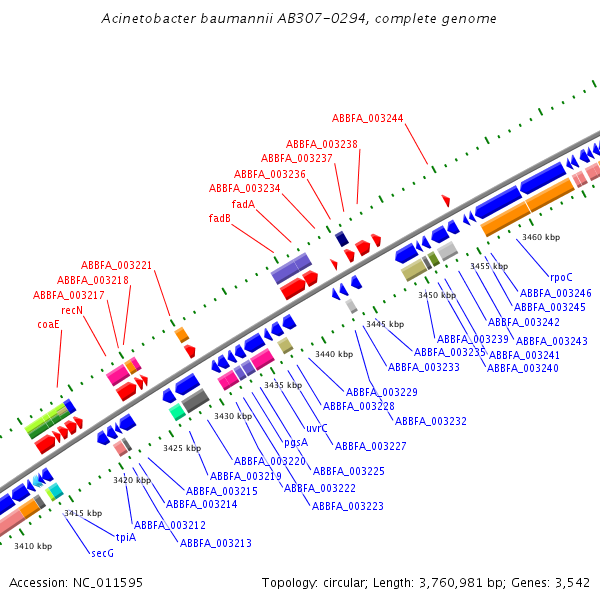 Acinetobacter baumannii AB307-0294, complete genome

ABBFA_003244
ABBFA_003238
ABBFA_003237
ABBFA_003236
ABBFA_003234
fadA
fadB
ABBFA_003221
ABBFA_003218
ABBFA_003217
recN
coaE

3460 kbp
3455 kbp
3450 kbp
3445 kbp
3440 kbp
3435 kbp
3430 kbp
3425 kbp
3420 kbp
3415 kbp
3410 kbp

rpoC
ABBFA_003246
ABBFA_003245
ABBFA_003242
ABBFA_003243
ABBFA_003239
ABBFA_003241
ABBFA_003235
ABBFA_003240
ABBFA_003233
ABBFA_003229
ABBFA_003228
ABBFA_003232
uvrC
ABBFA_003227
pgsA
ABBFA_003220
ABBFA_003225
ABBFA_003219
ABBFA_003222
ABBFA_003215
ABBFA_003223
ABBFA_003214
ABBFA_003212
tpiA
ABBFA_003213
secG

Accession: NC_011595
Topology: circular; Length: 3,760,981 bp; Genes: 3,542